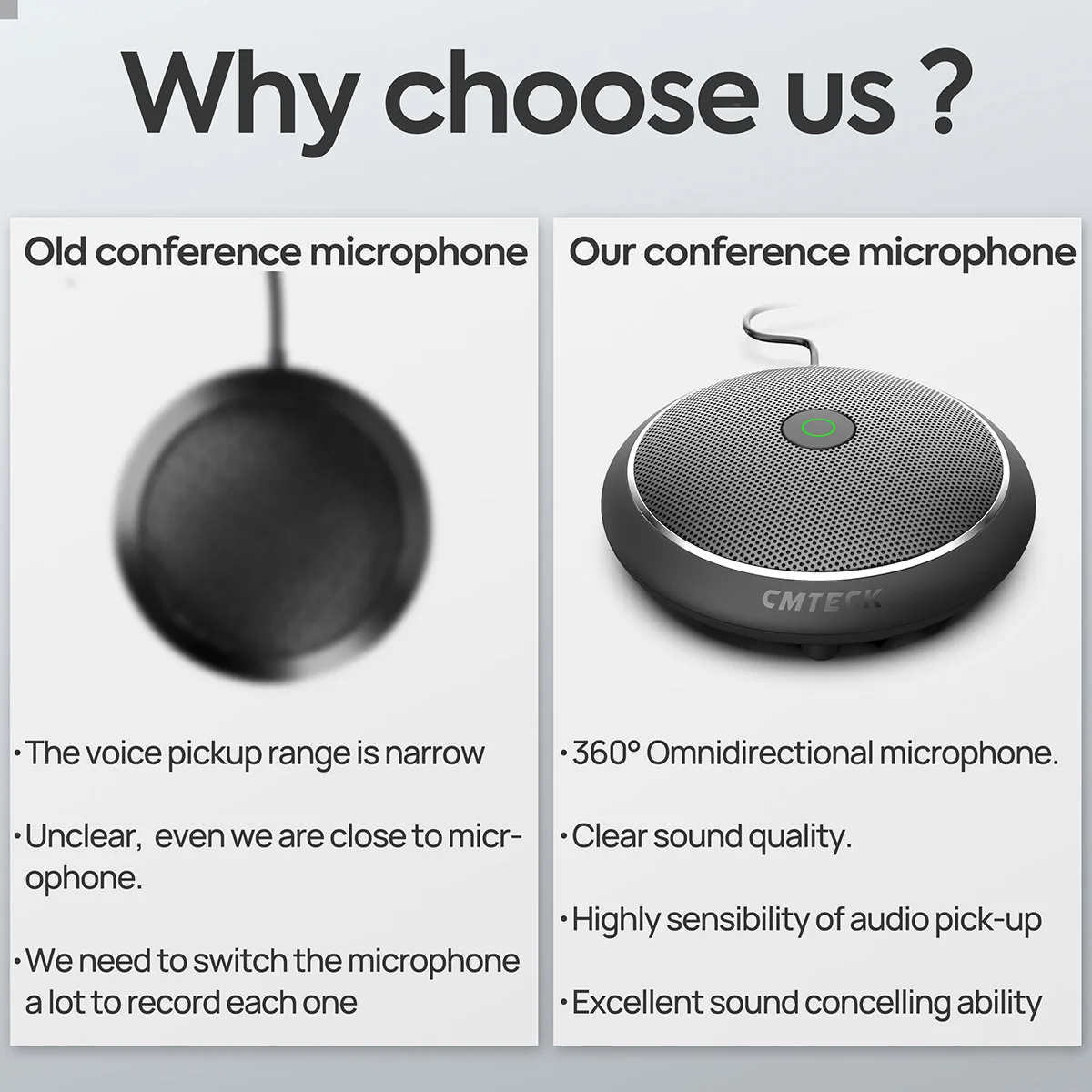 Why choose us ?

Old conference microphone

·The voice pickup range is narrow

·Unclear, even we are close to microphone.

·We need to switch the microphone a lot to record each one

Our conference microphone

CMTECK

·360° Omnidirectional microphone.

·Clear sound quality.

·Highly sensibility of audio pick-up

·Excellent sound concelling ability